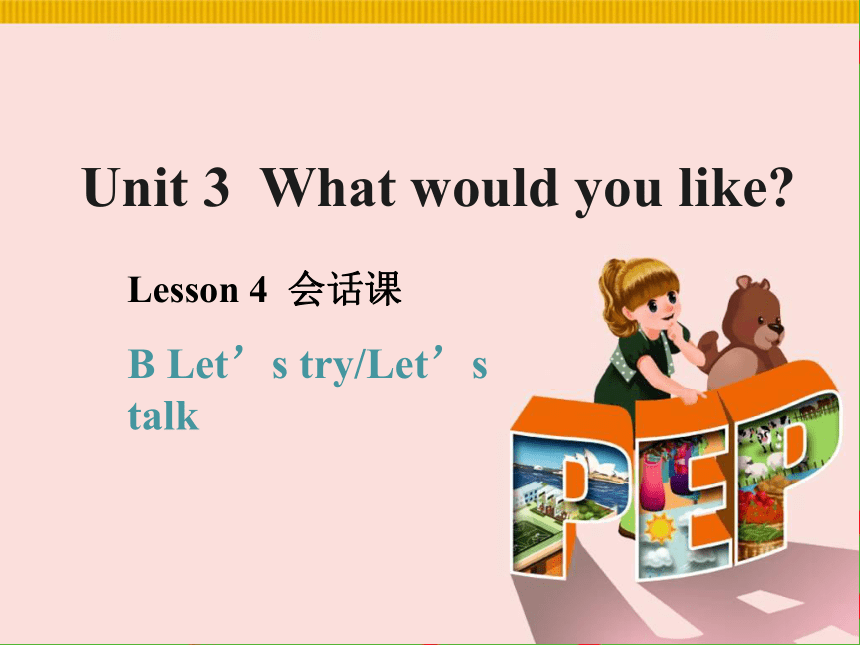 Unit 3 What would you like?

Lesson 4 会话课

B Let’s try/Let’s talk

PEP